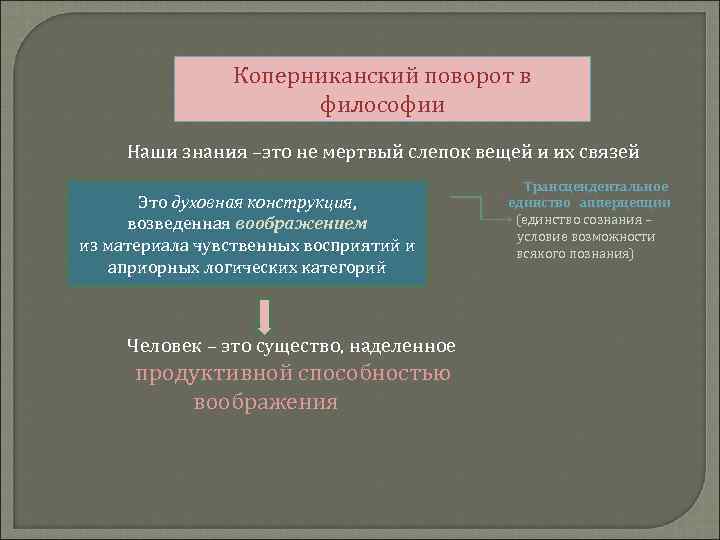 Коперниканский поворот в философии

Наши знания –это не мертвый слепок вещей и их связей

Это духовная конструкция, возведенная воображением из материала чувственных восприятий и априорных логических категорий

Трансцендентальное единство апперцепции (единство сознания – условие возможности всякого познания)

Человек – это существо, наделенное продуктивной способностью воображения